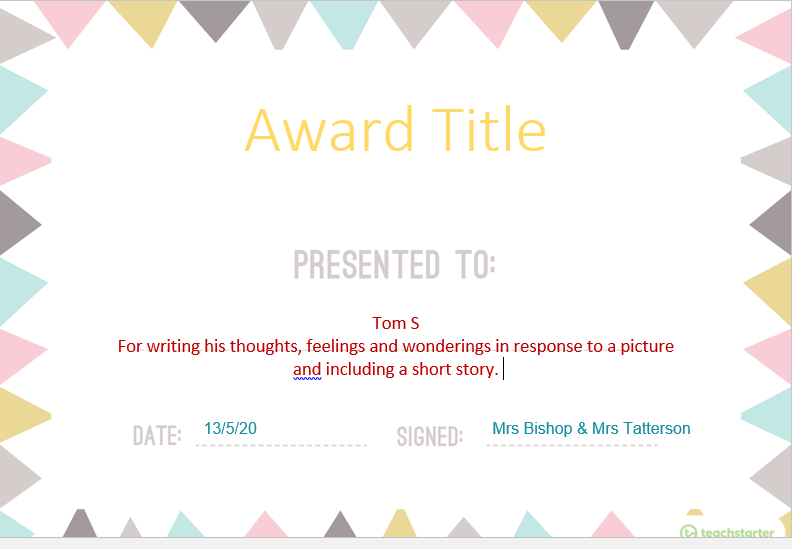 Award Title

PRESENTED TO:

Tom S
For writing his thoughts, feelings and wonderings in response to a picture and including a short story.

DATE: 13/5/20

SIGNED: Mrs Bishop & Mrs Tatterson

teachstarter